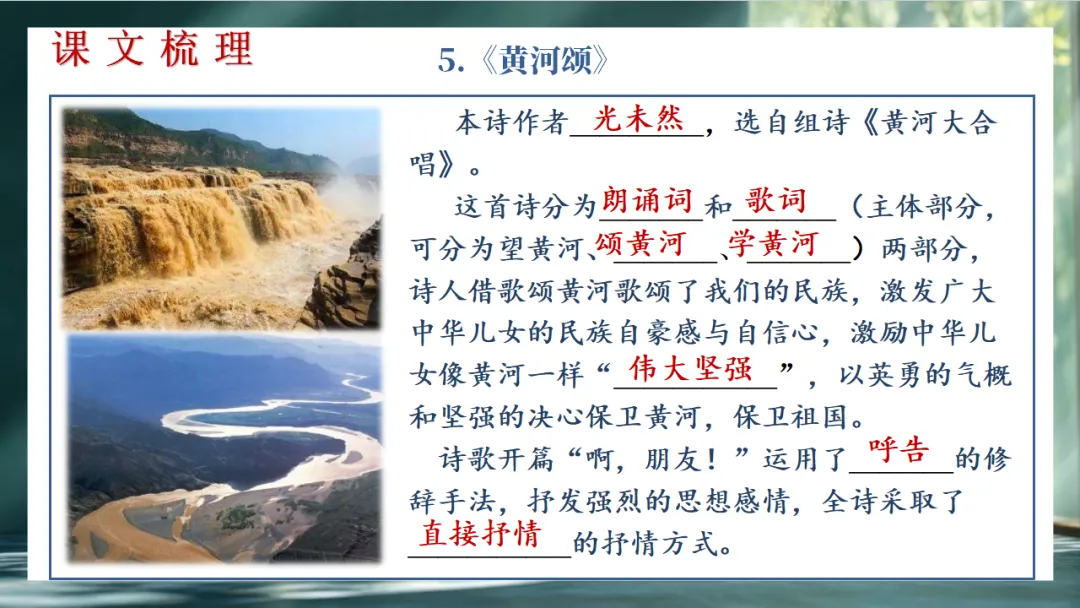 课文梳理

5.《黄河颂》

本诗作者光未然，选自组诗《黄河大合唱》。

这首诗分为朗诵词和歌词（主体部分，可分为望黄河、颂黄河、学黄河）两部分，诗人借歌颂黄河歌颂了我们的民族，激发广大中华儿女的民族自豪感与自信心，激励中华儿女像黄河一样“伟大坚强”，以英勇的气概和坚强的决心保卫黄河，保卫祖国。

诗歌开篇“啊，朋友！”运用了呼告的修辞手法，抒发强烈的思想感情，全诗采取了直接抒情的抒情方式。